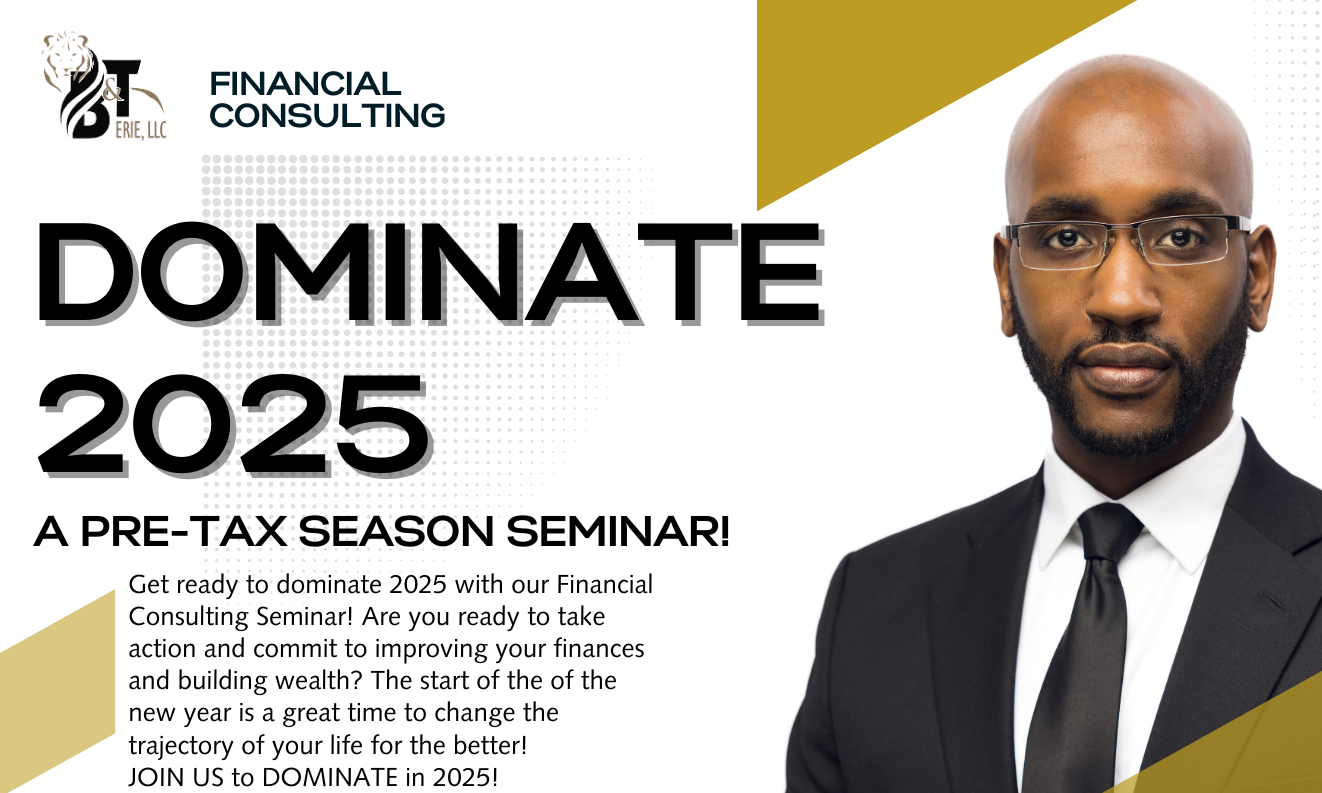 B&T ERIE, LLC

FINANCIAL CONSULTING

DOMINATE 2025

A PRE-TAX SEASON SEMINAR!

Get ready to dominate 2025 with our Financial Consulting Seminar! Are you ready to take action and commit to improving your finances and building wealth? The start of the of the new year is a great time to change the trajectory of your life for the better!
JOIN US to DOMINATE in 2025!